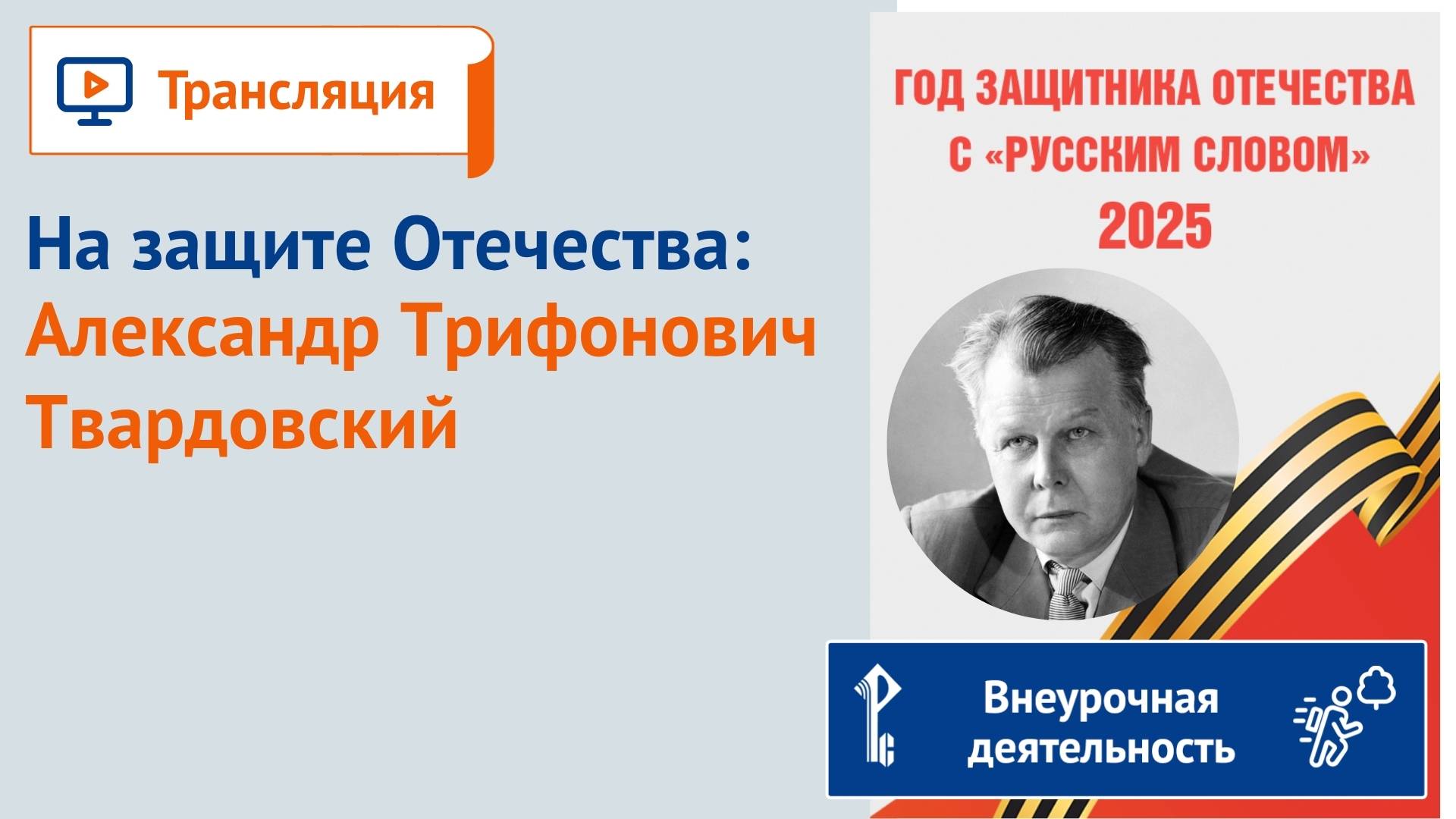 Трансляция

На защите Отечества: Александр Трифонович Твардовский

ГОД ЗАЩИТНИКА ОТЕЧЕСТВА С «РУССКИМ СЛОВОМ» 2025

Внеурочная деятельность